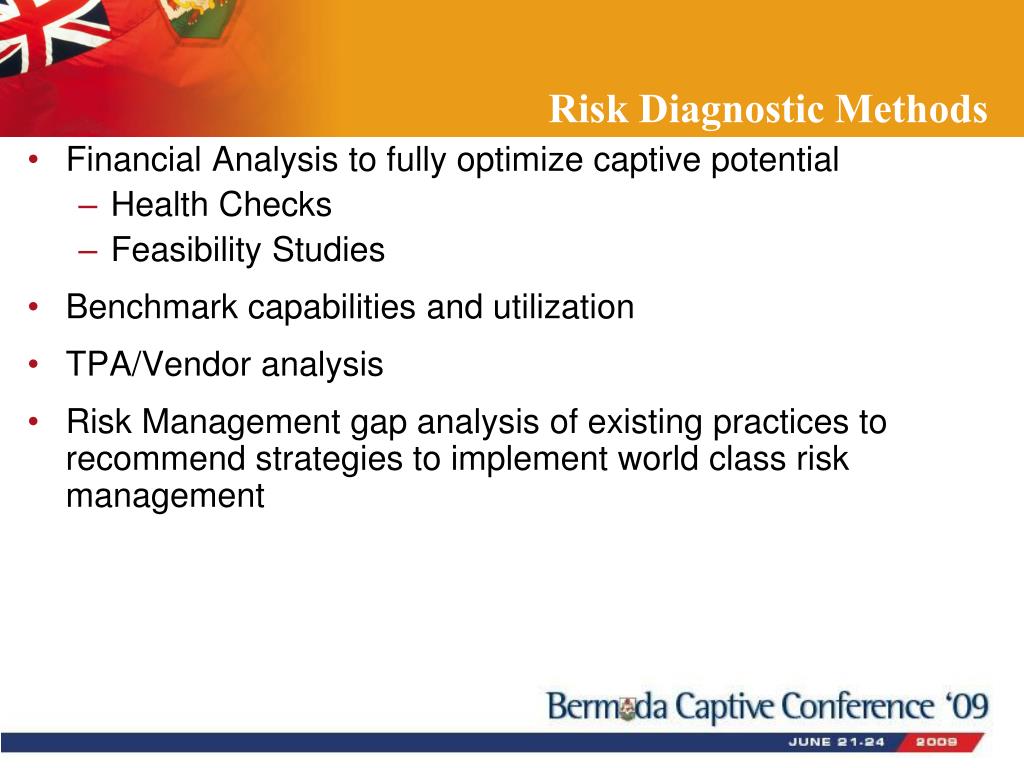 Risk Diagnostic Methods

• Financial Analysis to fully optimize captive potential
– Health Checks
– Feasibility Studies

• Benchmark capabilities and utilization

• TPA/Vendor analysis

• Risk Management gap analysis of existing practices to recommend strategies to implement world class risk management

Bermuda Captive Conference '09

JUNE 21-24 2009